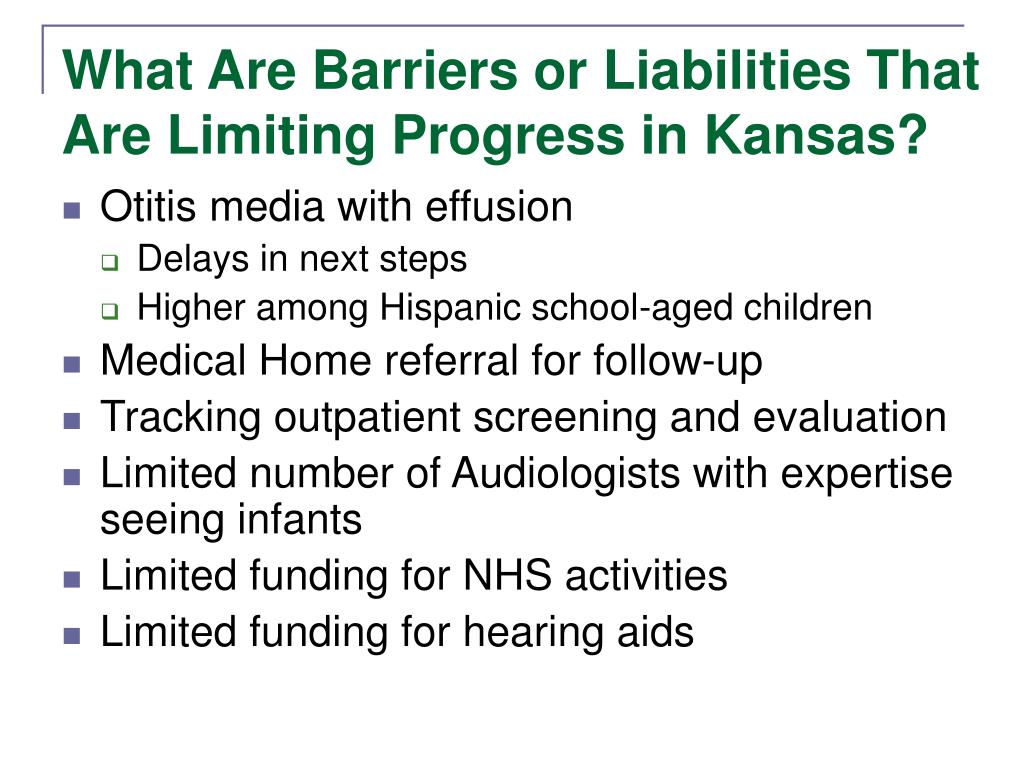 What Are Barriers or Liabilities That Are Limiting Progress in Kansas?

- Otitis media with effusion
  - Delays in next steps
  - Higher among Hispanic school-aged children
- Medical Home referral for follow-up
- Tracking outpatient screening and evaluation
- Limited number of Audiologists with expertise seeing infants
- Limited funding for NHS activities
- Limited funding for hearing aids